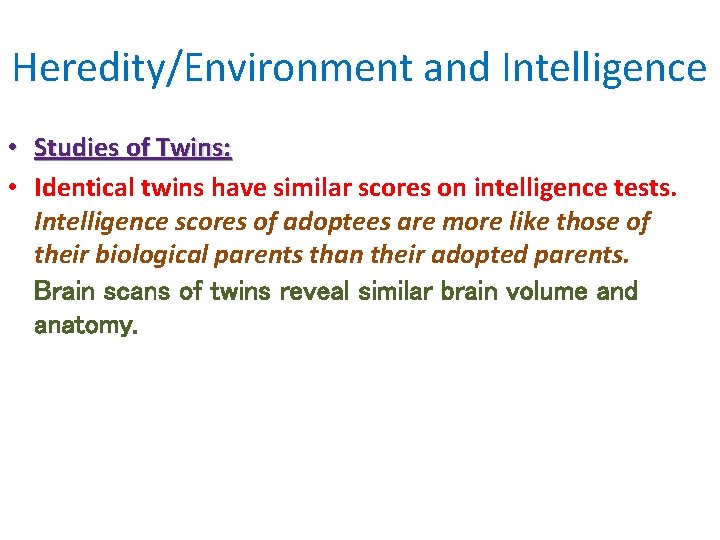 Heredity/Environment and Intelligence

• Studies of Twins:

• Identical twins have similar scores on intelligence tests. Intelligence scores of adoptees are more like those of their biological parents than their adopted parents. Brain scans of twins reveal similar brain volume and anatomy.